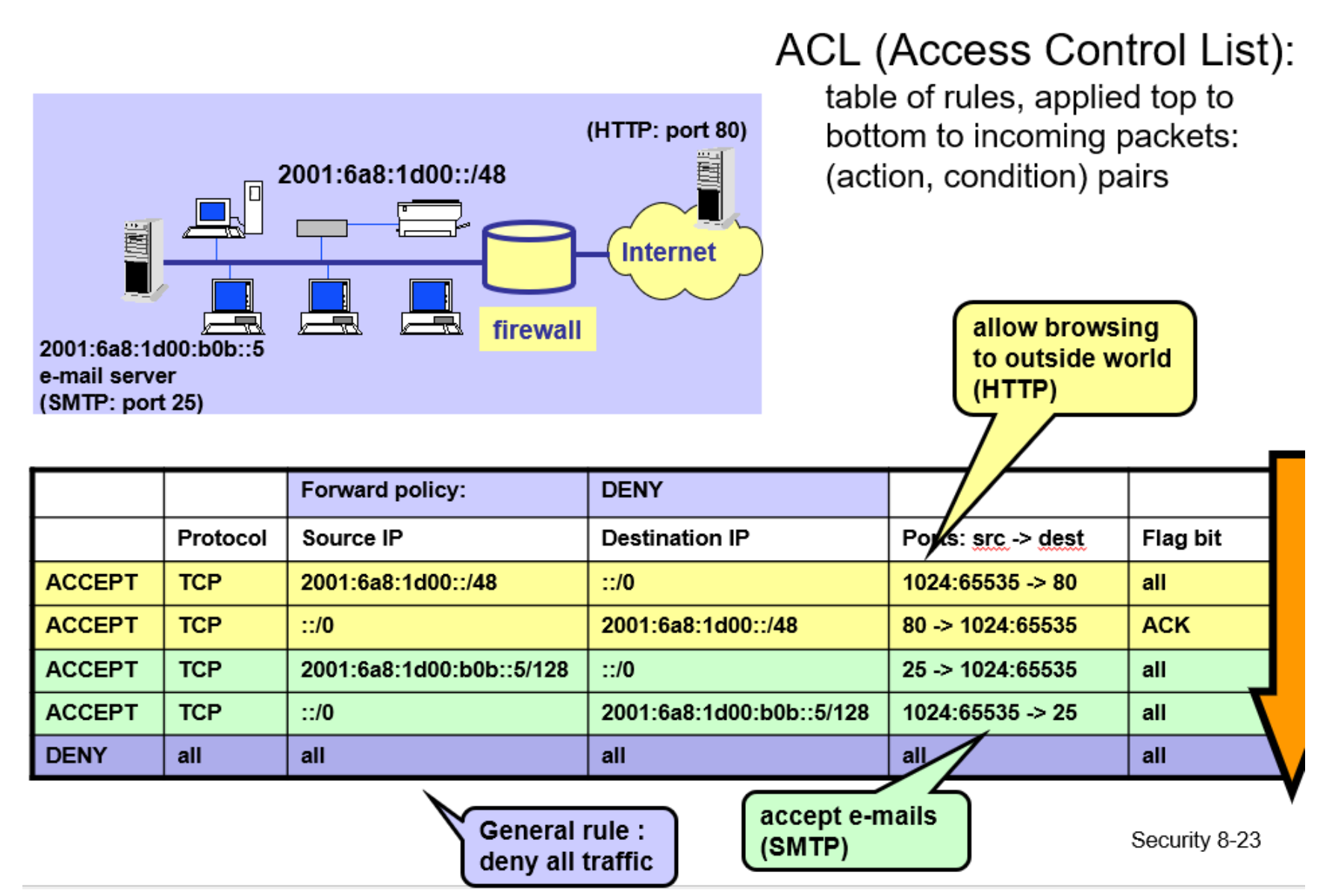 ACL (Access Control List):
table of rules, applied top to bottom to incoming packets: (action, condition) pairs

(HTTP: port 80)

2001:6a8:1d00::/48

Internet

firewall

2001:6a8:1d00:b0b::5
e-mail server
(SMTP: port 25)

allow browsing to outside world (HTTP)

| | | Forward policy: | DENY | | |
|---|---|---|---|---|---|
| | Protocol | Source IP | Destination IP | Ports: src -> dest | Flag bit |
| ACCEPT | TCP | 2001:6a8:1d00::/48 | ::/0 | 1024:65535 -> 80 | all |
| ACCEPT | TCP | ::/0 | 2001:6a8:1d00::/48 | 80 -> 1024:65535 | ACK |
| ACCEPT | TCP | 2001:6a8:1d00:b0b::5/128 | ::/0 | 25 -> 1024:65535 | all |
| ACCEPT | TCP | ::/0 | 2001:6a8:1d00:b0b::5/128 | 1024:65535 -> 25 | all |
| DENY | all | all | all | all | all |

General rule :
deny all traffic

accept e-mails (SMTP)

Security 8-23